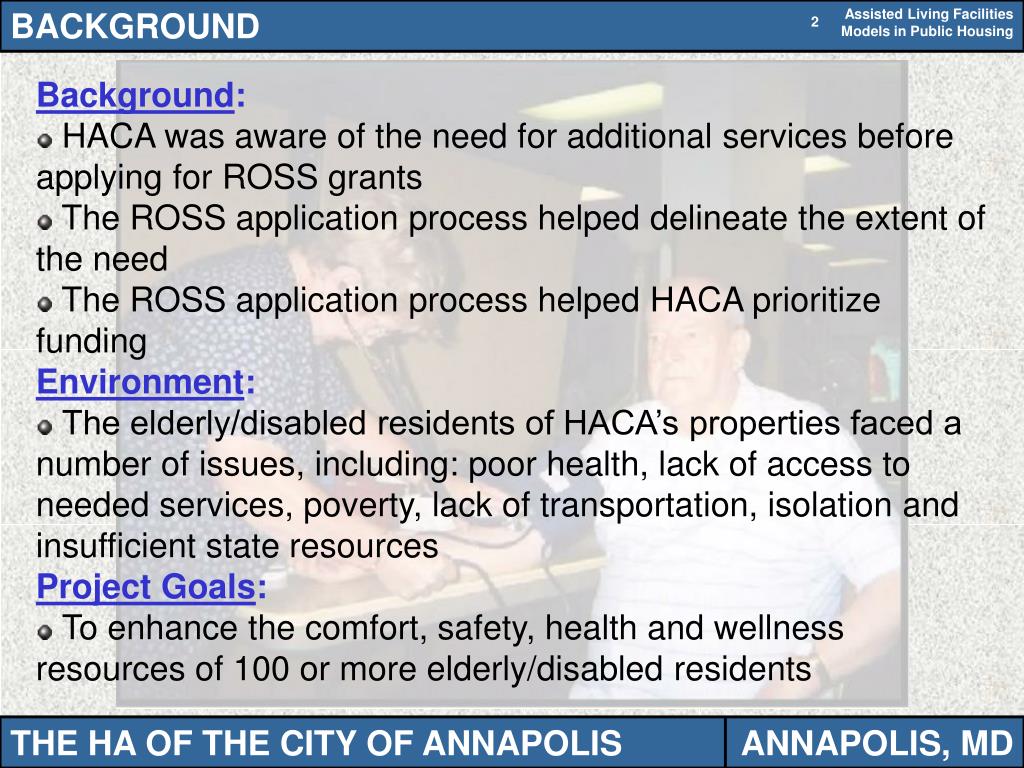 BACKGROUND

2

Assisted Living Facilities Models in Public Housing

Background:

HACA was aware of the need for additional services before applying for ROSS grants

The ROSS application process helped delineate the extent of the need

The ROSS application process helped HACA prioritize funding

Environment:

The elderly/disabled residents of HACA's properties faced a number of issues, including: poor health, lack of access to needed services, poverty, lack of transportation, isolation and insufficient state resources

Project Goals:

To enhance the comfort, safety, health and wellness resources of 100 or more elderly/disabled residents

THE HA OF THE CITY OF ANNAPOLIS

ANNAPOLIS, MD